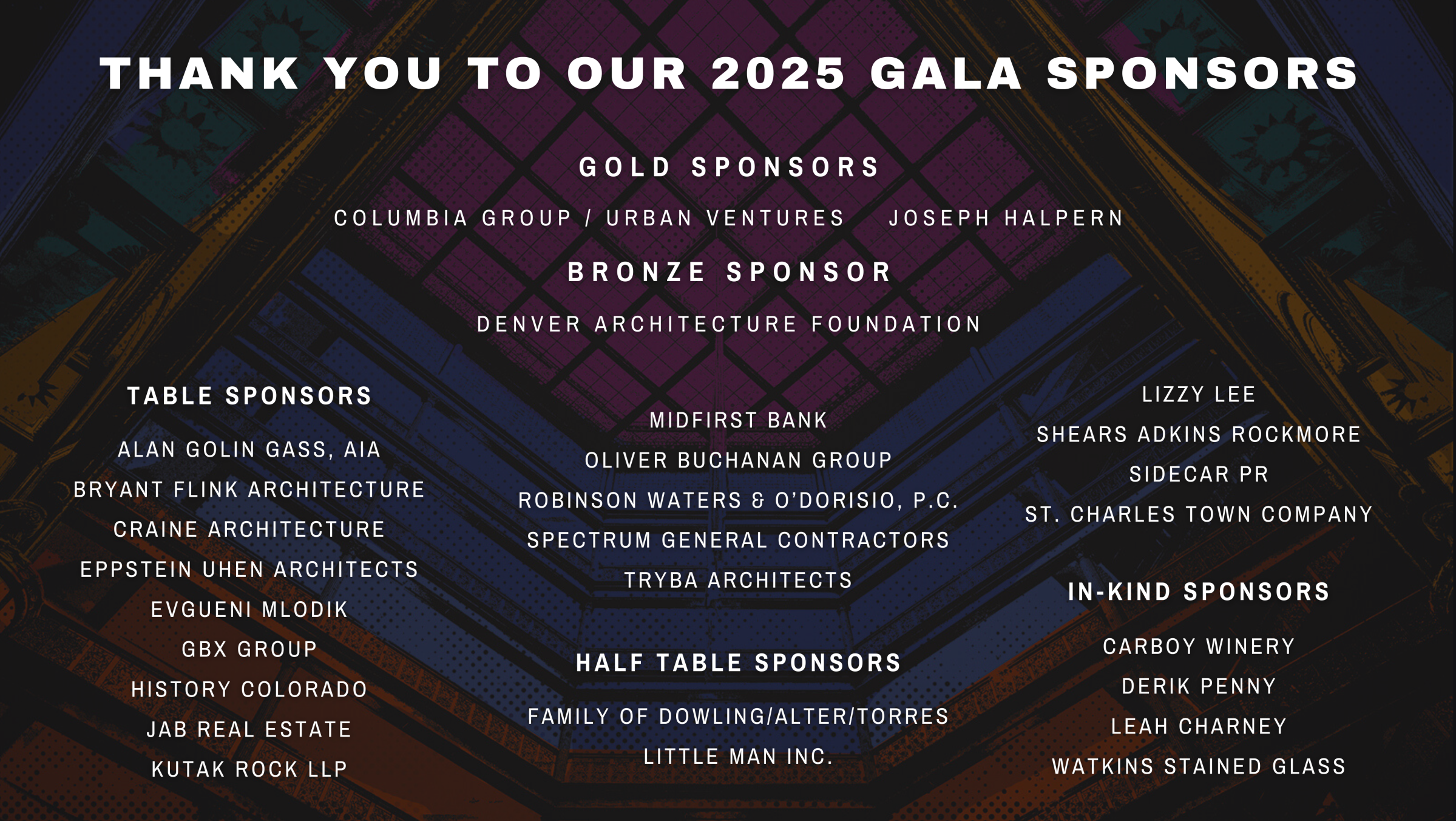 THANK YOU TO OUR 2025 GALA SPONSORS

GOLD SPONSORS

COLUMBIA GROUP / URBAN VENTURES JOSEPH HALPERN

BRONZE SPONSOR

DENVER ARCHITECTURE FOUNDATION

TABLE SPONSORS

ALAN GOLIN GASS, AIA

BRYANT FLINK ARCHITECTURE

CRAINE ARCHITECTURE

EPPSTEIN UHEN ARCHITECTS

EVGUENI MLODIK

GBX GROUP

HISTORY COLORADO

JAB REAL ESTATE

KUTAK ROCK LLP

MIDFIRST BANK

OLIVER BUCHANAN GROUP

ROBINSON WATERS & O'DORISIO, P.C.

SPECTRUM GENERAL CONTRACTORS

TRYBA ARCHITECTS

HALF TABLE SPONSORS

FAMILY OF DOWLING/ALTER/TORRES

LITTLE MAN INC.

LIZZY LEE

SHEARS ADKINS ROCKMORE

SIDECAR PR

ST. CHARLES TOWN COMPANY

IN-KIND SPONSORS

CARBOY WINERY

DERIK PENNY

LEAH CHARNEY

WATKINS STAINED GLASS